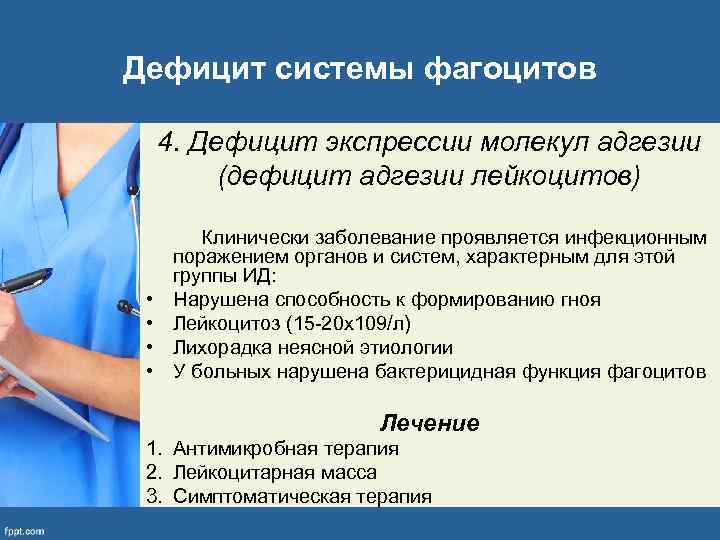 Дефицит системы фагоцитов

4. Дефицит экспрессии молекул адгезии (дефицит адгезии лейкоцитов)

Клинически заболевание проявляется инфекционным поражением органов и систем, характерным для этой группы ИД:

• Нарушена способность к формированию гноя
• Лейкоцитоз (15-20х109/л)
• Лихорадка неясной этиологии
• У больных нарушена бактерицидная функция фагоцитов

Лечение

1. Антимикробная терапия
2. Лейкоцитарная масса
3. Симптоматическая терапия

fppt.com